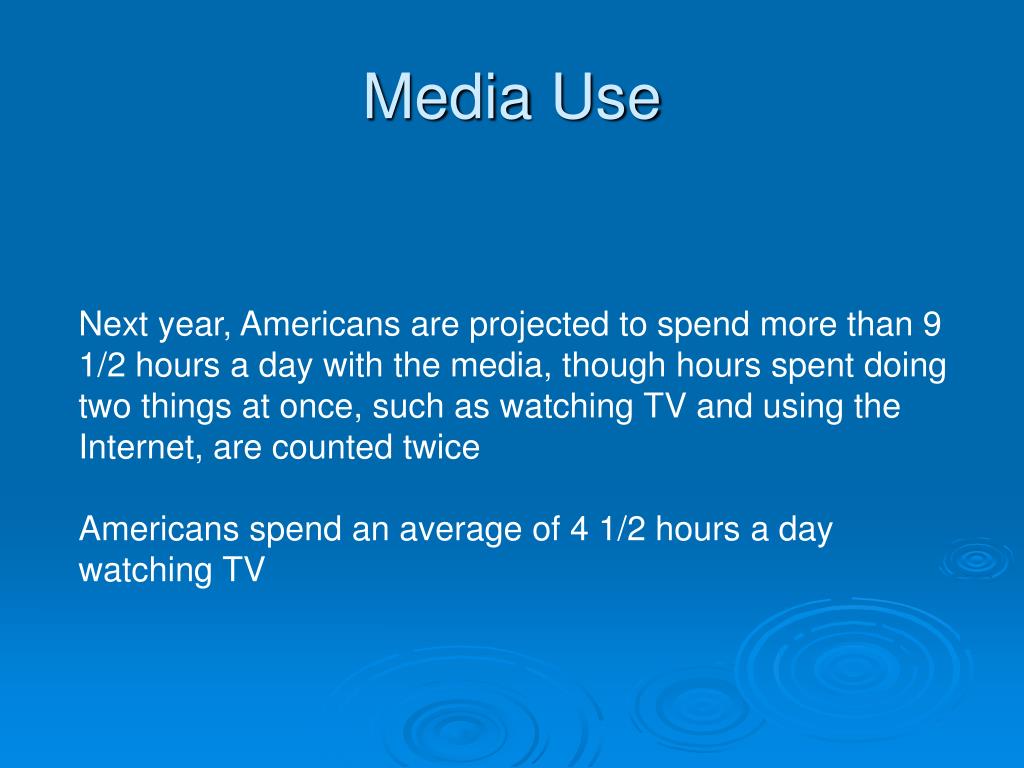 Media Use

Next year, Americans are projected to spend more than 9 1/2 hours a day with the media, though hours spent doing two things at once, such as watching TV and using the Internet, are counted twice

Americans spend an average of 4 1/2 hours a day watching TV